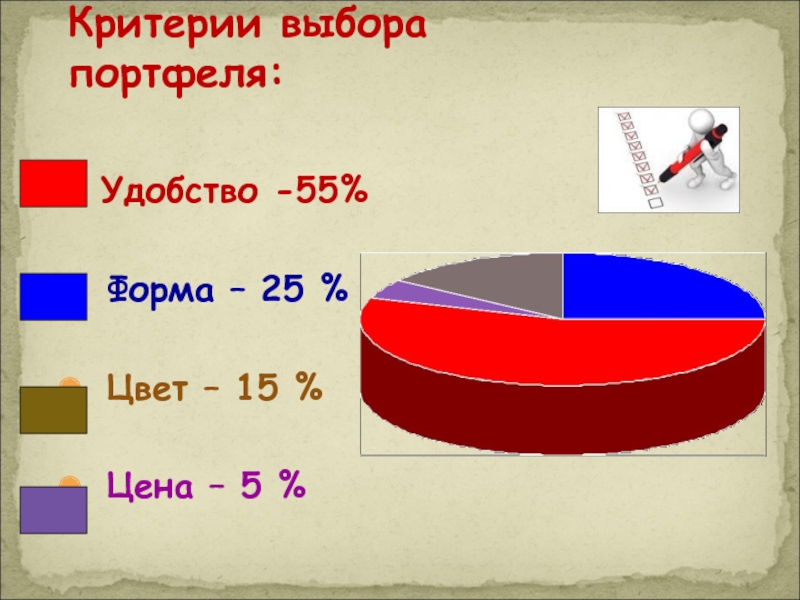 Критерии выбора портфеля:

Удобство -55%

Форма – 25 %

Цвет – 15 %

Цена – 5 %